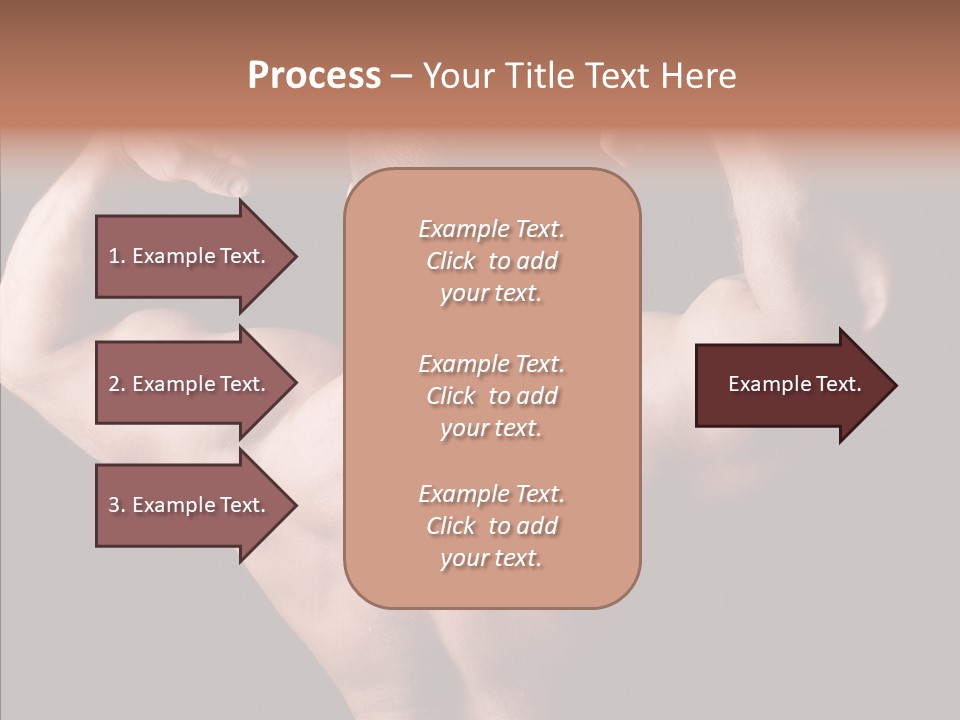 Process – Your Title Text Here

1. Example Text.

2. Example Text.

3. Example Text.

Example Text. Click to add your text.

Example Text. Click to add your text.

Example Text. Click to add your text.

Example Text.